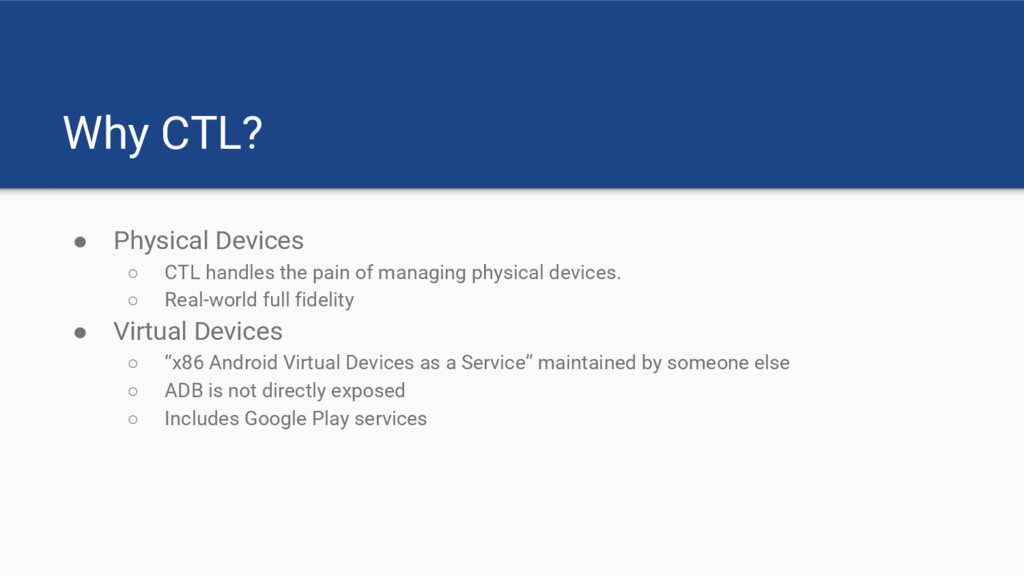 Why CTL?

● Physical Devices
○ CTL handles the pain of managing physical devices.
○ Real-world full fidelity
● Virtual Devices
○ “x86 Android Virtual Devices as a Service” maintained by someone else
○ ADB is not directly exposed
○ Includes Google Play services